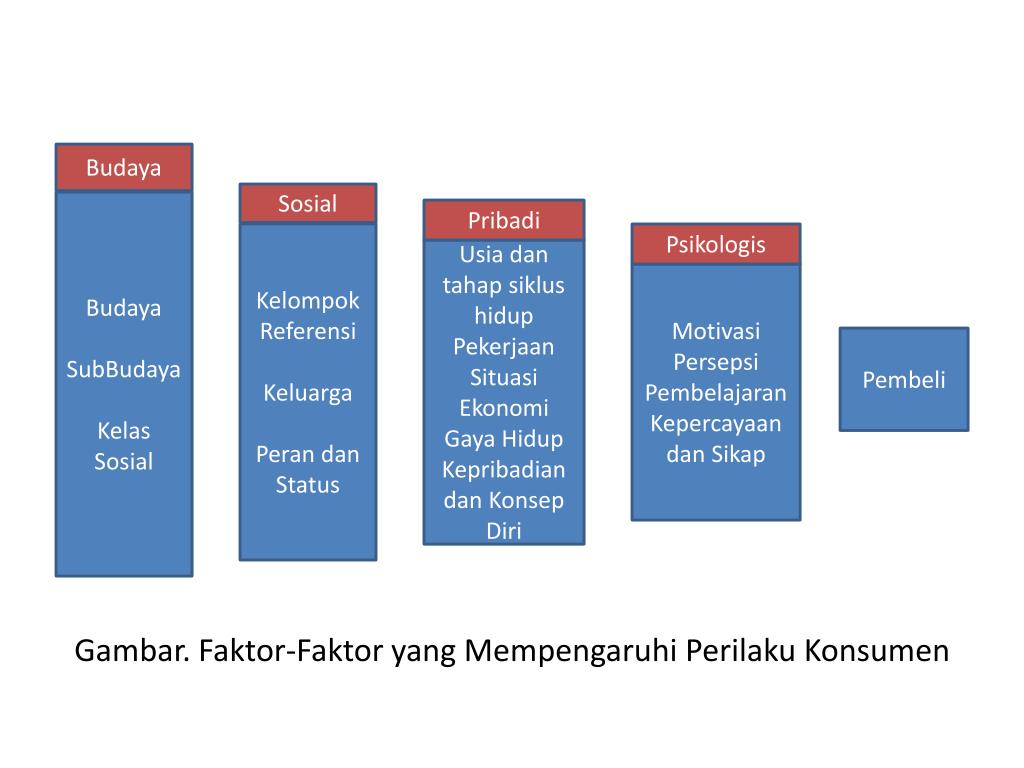 Budaya

Budaya

SubBudaya

Kelas Sosial

Sosial

Kelompok Referensi

Keluarga

Peran dan Status

Pribadi

Usia dan tahap siklus hidup
Pekerjaan
Situasi Ekonomi
Gaya Hidup
Kepribadian dan Konsep Diri

Psikologis

Motivasi
Persepsi
Pembelajaran
Kepercayaan dan Sikap

Pembeli

Gambar. Faktor-Faktor yang Mempengaruhi Perilaku Konsumen